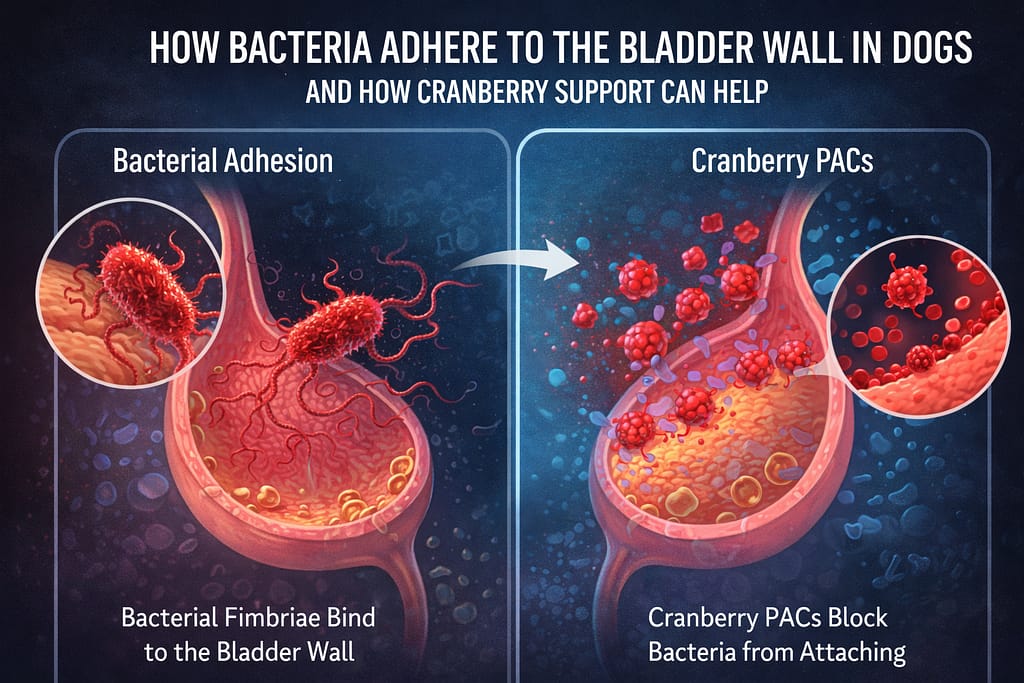 HOW BACTERIA ADHERE TO THE BLADDER WALL IN DOGS
AND HOW CRANBERRY SUPPORT CAN HELP

Bacterial Adhesion

Bacterial Fimbriae Bind to the Bladder Wall

Cranberry PACs

Cranberry PACs Block Bacteria from Attaching